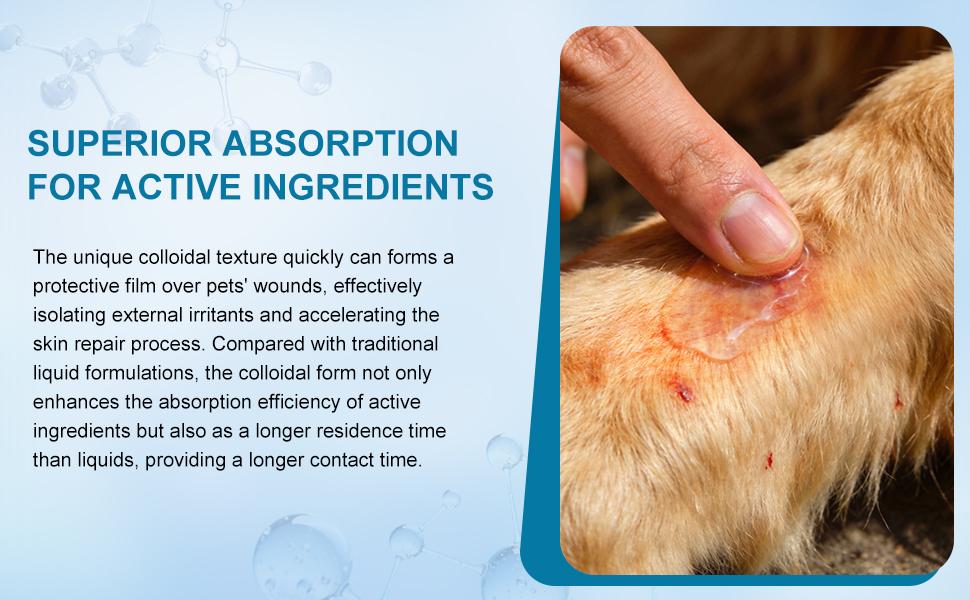 SUPERIOR ABSORPTION FOR ACTIVE INGREDIENTS

The unique colloidal texture quickly can forms a protective film over pets' wounds, effectively isolating external irritants and accelerating the skin repair process. Compared with traditional liquid formulations, the colloidal form not only enhances the absorption efficiency of active ingredients but also as a longer residence time than liquids, providing a longer contact time.